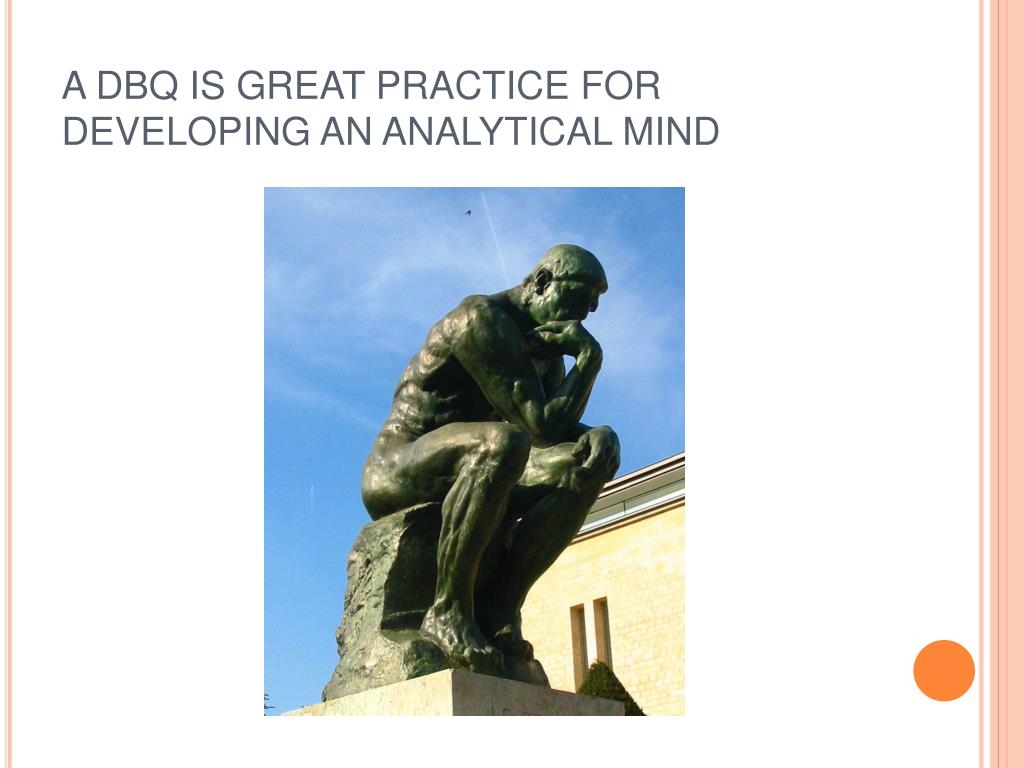 A DBQ IS GREAT PRACTICE FOR DEVELOPING AN ANALYTICAL MIND